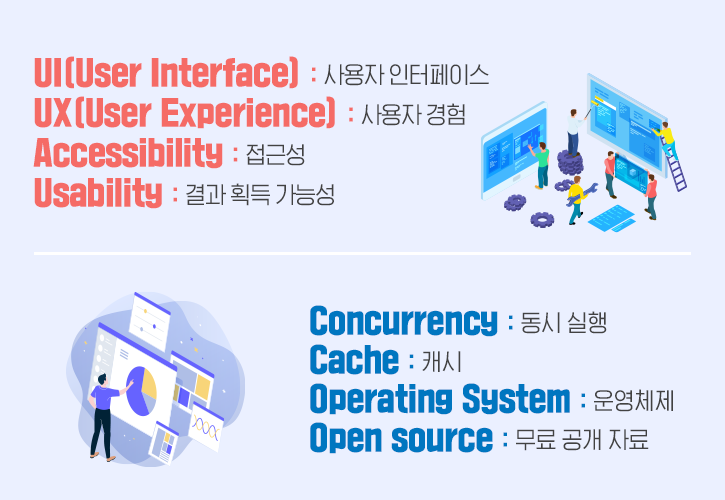 UI(User Interface) : 사용자 인터페이스
UX(User Experience) : 사용자 경험
Accessibility : 접근성
Usability : 결과 획득 가능성

Concurrency : 동시 실행
Cache : 캐시
Operating System : 운영체제
Open source : 무료 공개 자료